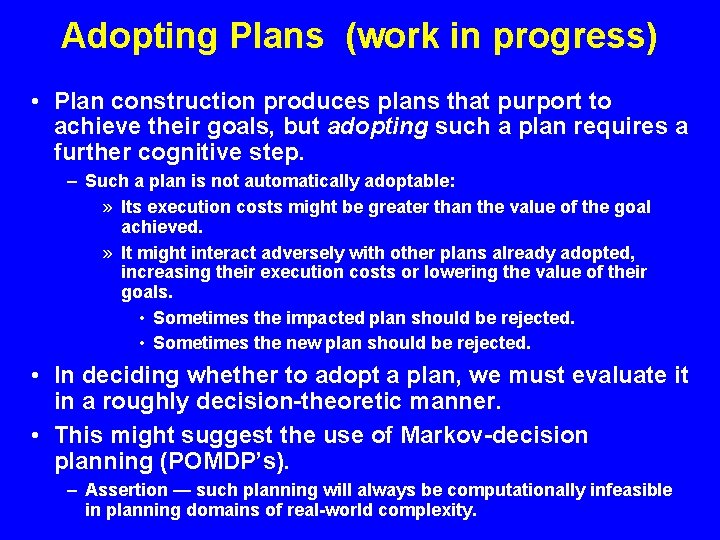 Adopting Plans (work in progress)

• Plan construction produces plans that purport to achieve their goals, but adopting such a plan requires a further cognitive step.

– Such a plan is not automatically adoptable:

» Its execution costs might be greater than the value of the goal achieved.

» It might interact adversely with other plans already adopted, increasing their execution costs or lowering the value of their goals.

• Sometimes the impacted plan should be rejected.

• Sometimes the new plan should be rejected.

• In deciding whether to adopt a plan, we must evaluate it in a roughly decision-theoretic manner.

• This might suggest the use of Markov-decision planning (POMDP's).

– Assertion — such planning will always be computationally infeasible in planning domains of real-world complexity.